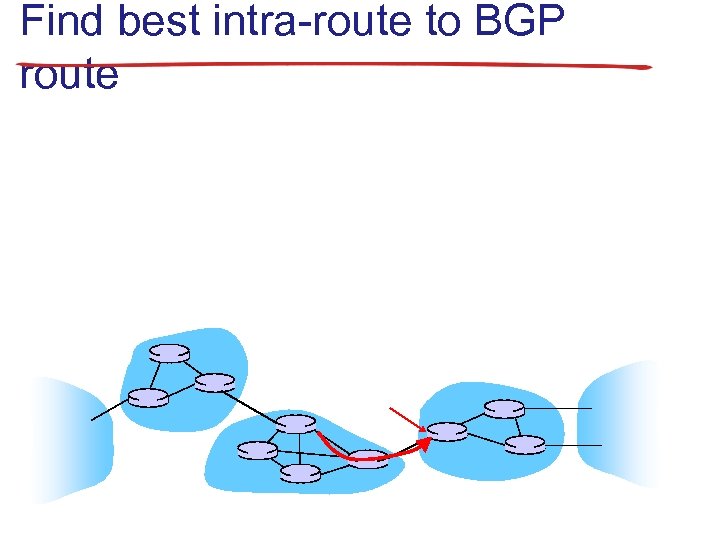 Find best intra-route to BGP route